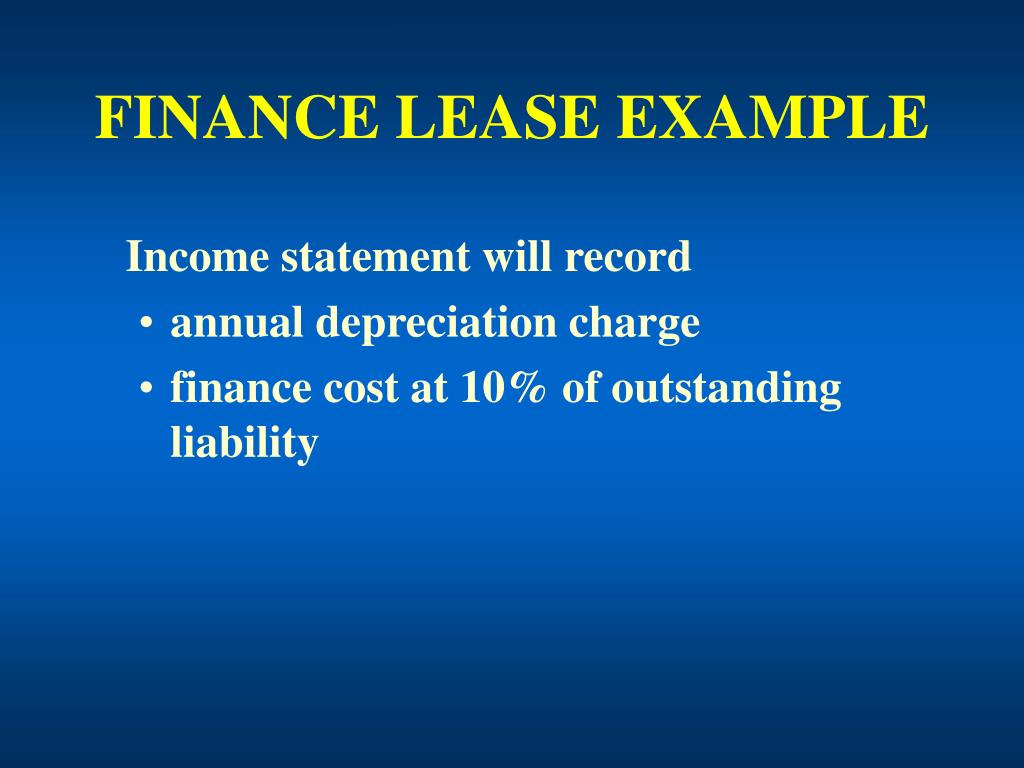 FINANCE LEASE EXAMPLE

Income statement will record

• annual depreciation charge
• finance cost at 10% of outstanding liability